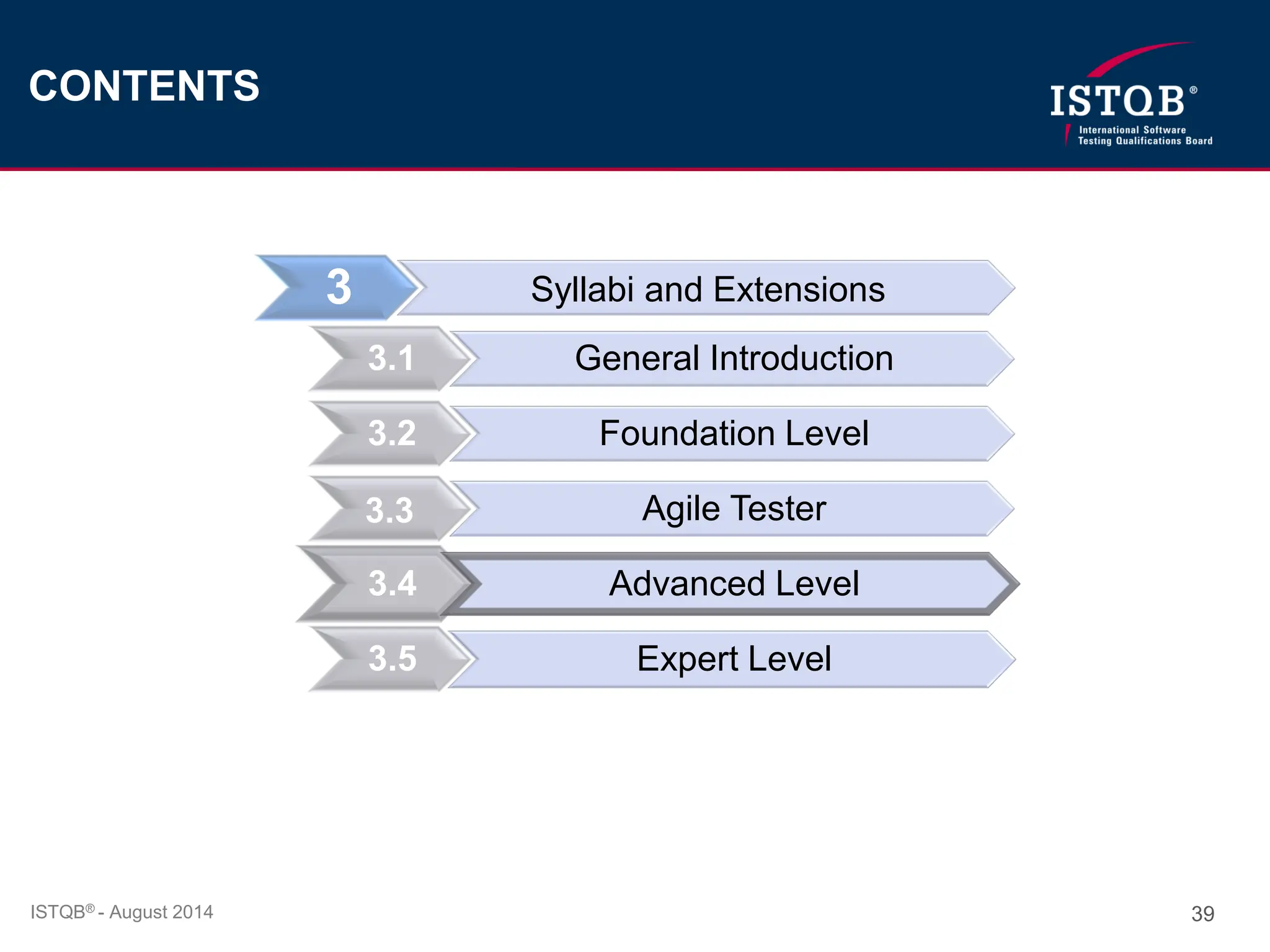 CONTENTS

ISTQB®
International Software Testing Qualifications Board

3 Syllabi and Extensions

3.1 General Introduction

3.2 Foundation Level

3.3 Agile Tester

3.4 Advanced Level

3.5 Expert Level

ISTQB® - August 2014

39